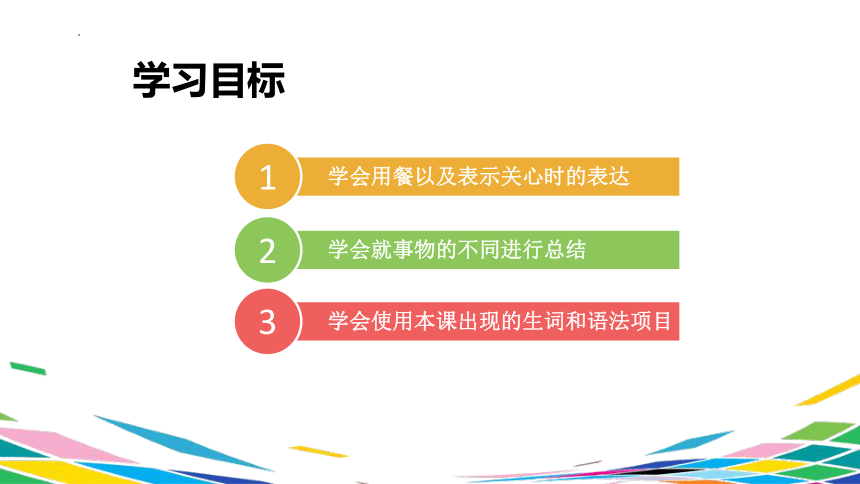 学习目标

1 学会用餐以及表示关心时的表达

2 学会就事物的不同进行总结

3 学会使用本课出现的生词和语法项目